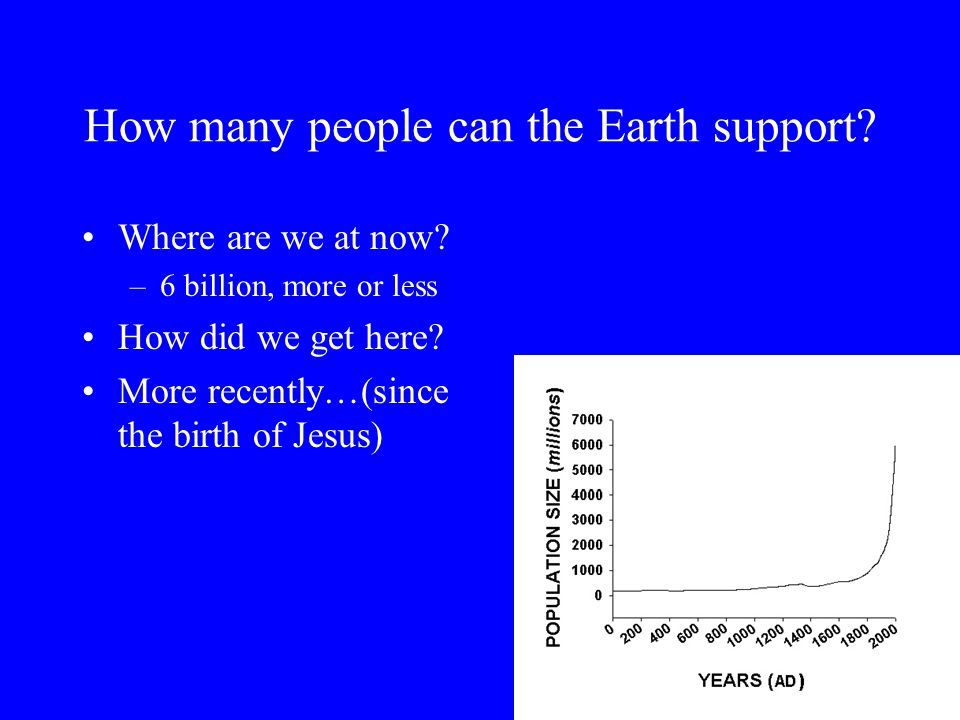 How many people can the Earth support?

• Where are we at now?
– 6 billion, more or less
• How did we get here?
• More recently…(since the birth of Jesus)

POPULATION SIZE (millions)
7000
6000
5000
4000
3000
2000
1000
0
0 200 400 600 800 1000 1200 1400 1600 1800 2000
YEARS (AD)